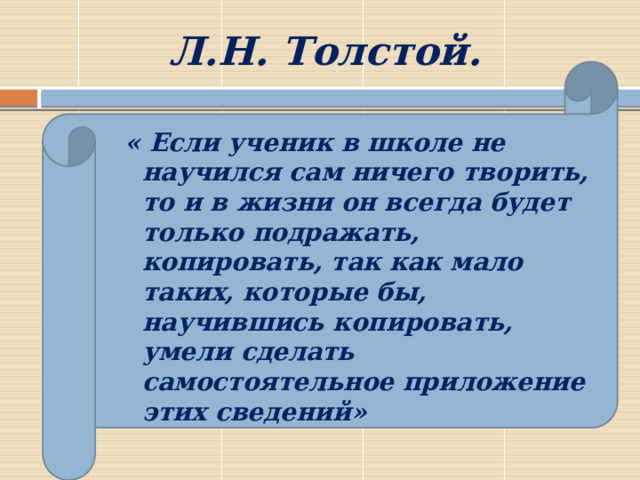 Л.Н. Толстой.

« Если ученик в школе не научился сам ничего творить, то и в жизни он всегда будет только подражать, копировать, так как мало таких, которые бы, научившись копировать, умели сделать самостоятельное приложение этих сведений»